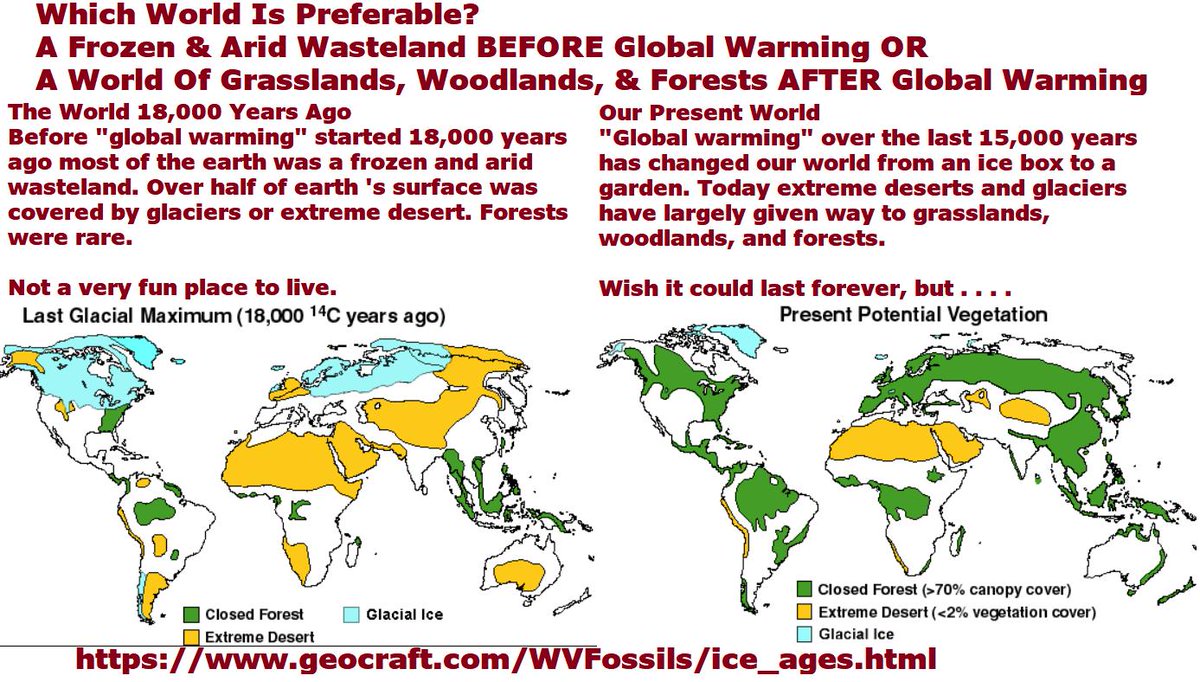 Which World Is Preferable?
A Frozen & Arid Wasteland BEFORE Global Warming OR
A World Of Grasslands, Woodlands, & Forests AFTER Global Warming

The World 18,000 Years Ago
Before "global warming" started 18,000 years ago most of the earth was a frozen and arid wasteland. Over half of earth 's surface was covered by glaciers or extreme desert. Forests were rare.

Not a very fun place to live.

Last Glacial Maximum (18,000 $^{14}C$ years ago)

Closed Forest
Glacial Ice
Extreme Desert

Our Present World
"Global warming" over the last 15,000 years has changed our world from an ice box to a garden. Today extreme deserts and glaciers have largely given way to grasslands, woodlands, and forests.

Wish it could last forever, but . . . .

Present Potential Vegetation

Closed Forest (>70% canopy cover)
Extreme Desert (<2% vegetation cover)
Glacial Ice

https://www.geocraft.com/WVFossils/ice_ages.html